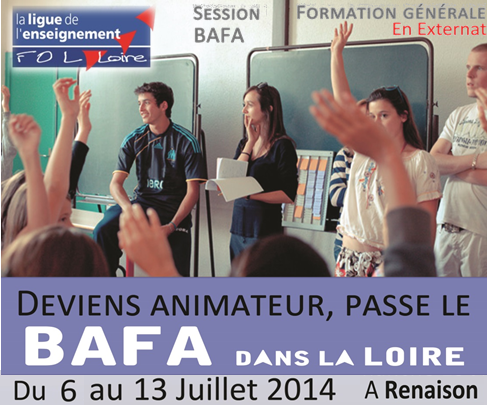 la ligue de l'enseignement
FOL Loire

SESSION BAFA

FORMATION GÉNÉRALE
En Externat

DEVIENS ANIMATEUR, PASSE LE
BAFA DANS LA LOIRE

Du 6 au 13 Juillet 2014 A Renaison